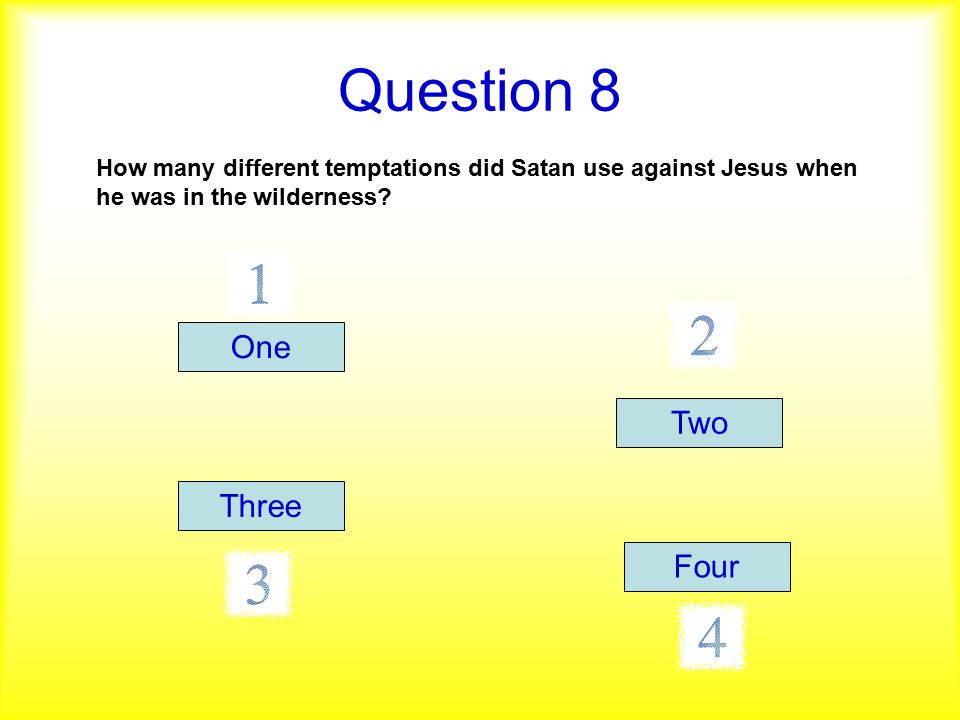 Question 8

How many different temptations did Satan use against Jesus when he was in the wilderness?

1

One

2

Two

Three

3

Four

4